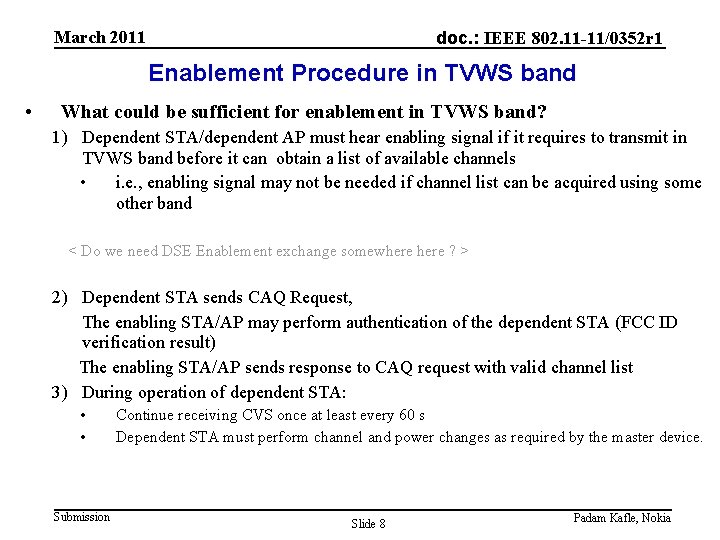 March 2011

doc.: IEEE 802.11-11/0352r1

Enablement Procedure in TVWS band

• What could be sufficient for enablement in TVWS band?

1) Dependent STA/dependent AP must hear enabling signal if it requires to transmit in TVWS band before it can obtain a list of available channels

• i.e., enabling signal may not be needed if channel list can be acquired using some other band

< Do we need DSE Enablement exchange somewhere here ? >

2) Dependent STA sends CAQ Request,

The enabling STA/AP may perform authentication of the dependent STA (FCC ID verification result)

The enabling STA/AP sends response to CAQ request with valid channel list

3) During operation of dependent STA:

• Continue receiving CVS once at least every 60 s

• Dependent STA must perform channel and power changes as required by the master device.

Submission

Slide 8

Padam Kafle, Nokia